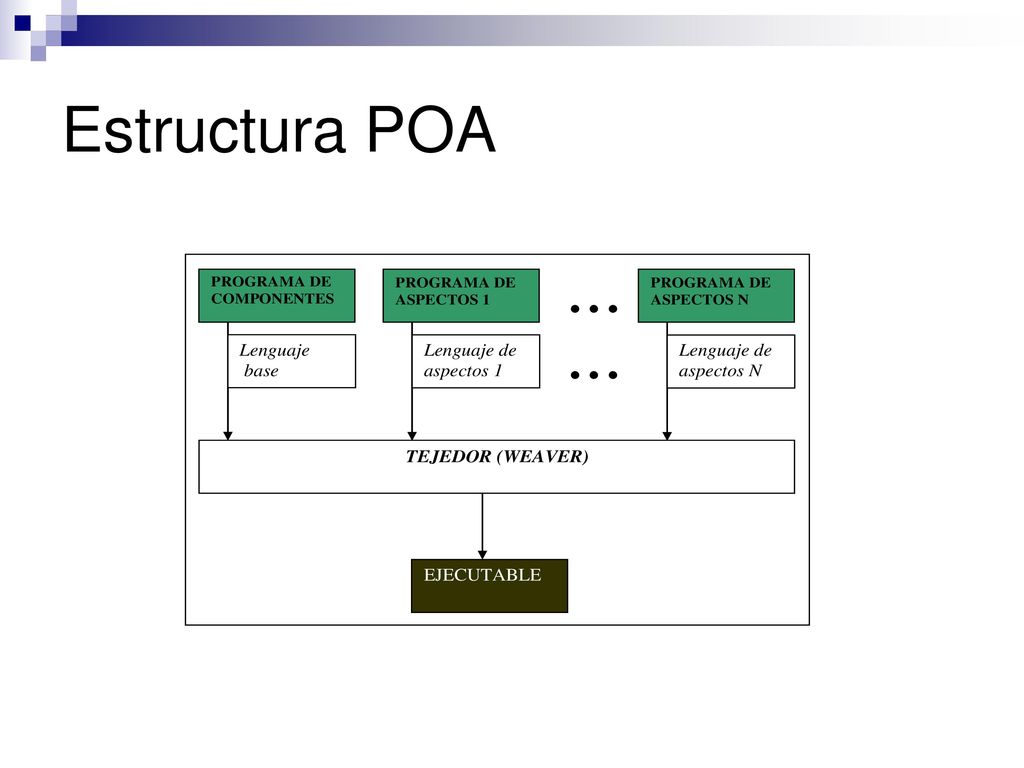 Estructura POA

PROGRAMA DE COMPONENTES

PROGRAMA DE ASPECTOS 1

...

PROGRAMA DE ASPECTOS N

Lenguaje base

Lenguaje de aspectos 1

...

Lenguaje de aspectos N

TEJEDOR (WEAVER)

EJECUTABLE